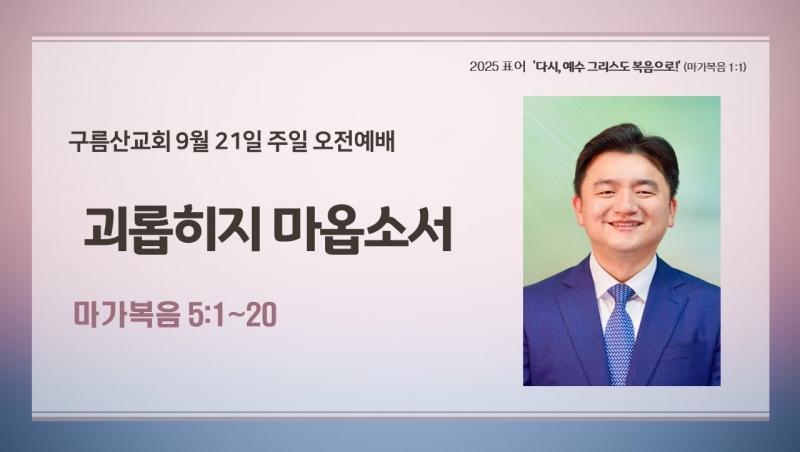 2025 표어 '다시, 예수 그리스도 복음으로!' (마가복음 1:1)

구름산교회 9월 21일 주일 오전예배

괴롭히지 마옵소서

마가복음 5:1~20